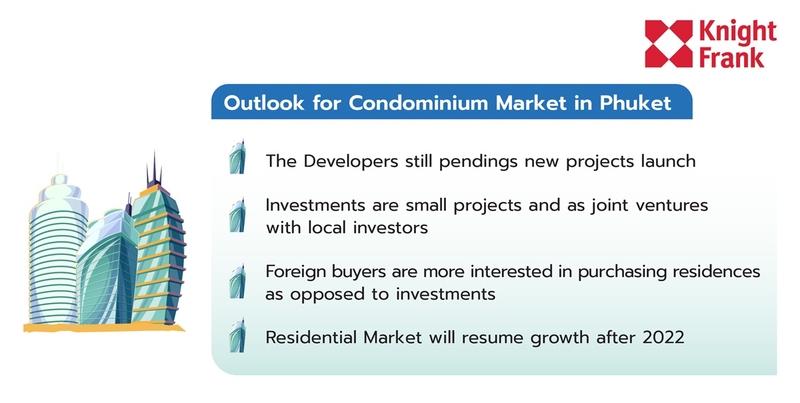 Knight Frank

Outlook for Condominium Market in Phuket

The Developers still pendings new projects launch

Investments are small projects and as joint ventures with local investors

Foreign buyers are more interested in purchasing residences as opposed to investments

Residential Market will resume growth after 2022